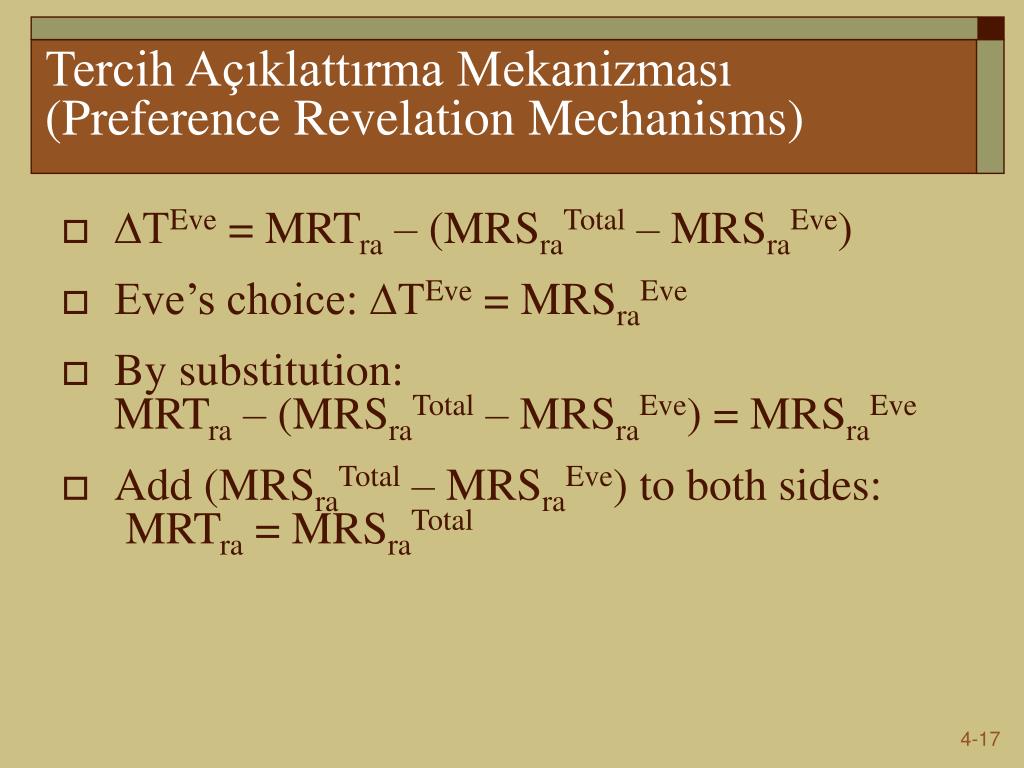 Tercih Açıklattırma Mekanizması
(Preference Revelation Mechanisms)

$\Delta T^{Eve} = MRT_{ra} – (MRS_{ra}^{Total} – MRS_{ra}^{Eve})$

Eve's choice: $\Delta T^{Eve} = MRS_{ra}^{Eve}$

By substitution:
$MRT_{ra} – (MRS_{ra}^{Total} – MRS_{ra}^{Eve}) = MRS_{ra}^{Eve}$

Add $(MRS_{ra}^{Total} – MRS_{ra}^{Eve})$ to both sides:
$MRT_{ra} = MRS_{ra}^{Total}$

4-17